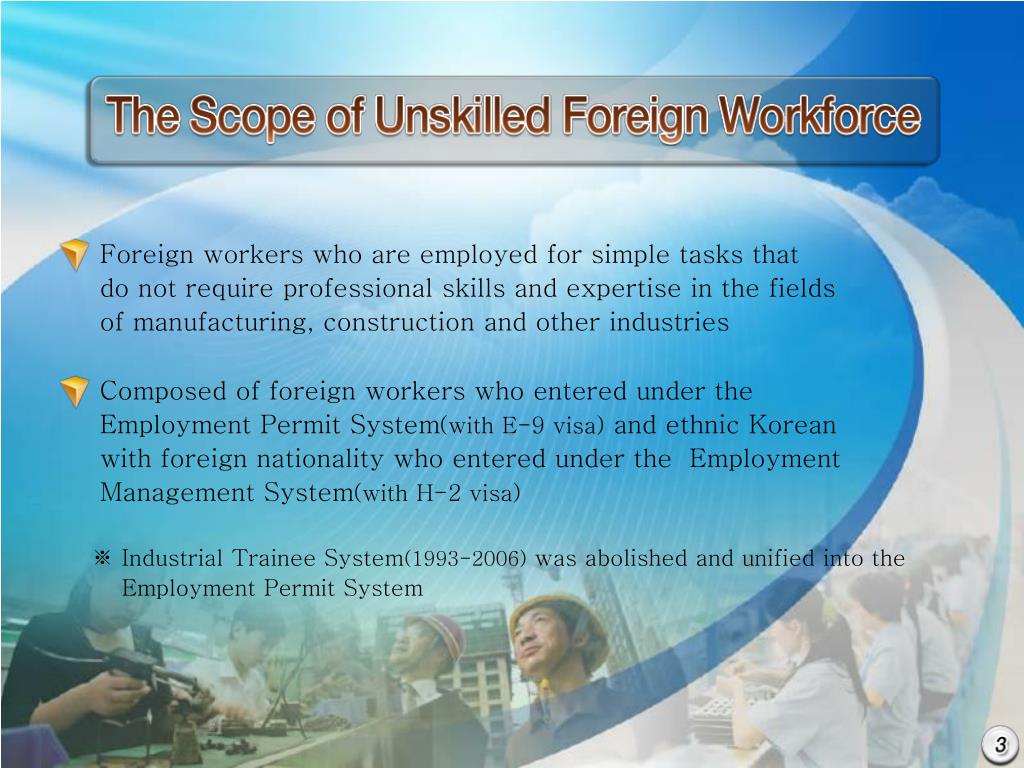 The Scope of Unskilled Foreign Workforce

Foreign workers who are employed for simple tasks that do not require professional skills and expertise in the fields of manufacturing, construction and other industries

Composed of foreign workers who entered under the Employment Permit System(with E-9 visa) and ethnic Korean with foreign nationality who entered under the Employment Management System(with H-2 visa)

※ Industrial Trainee System(1993-2006) was abolished and unified into the Employment Permit System

3